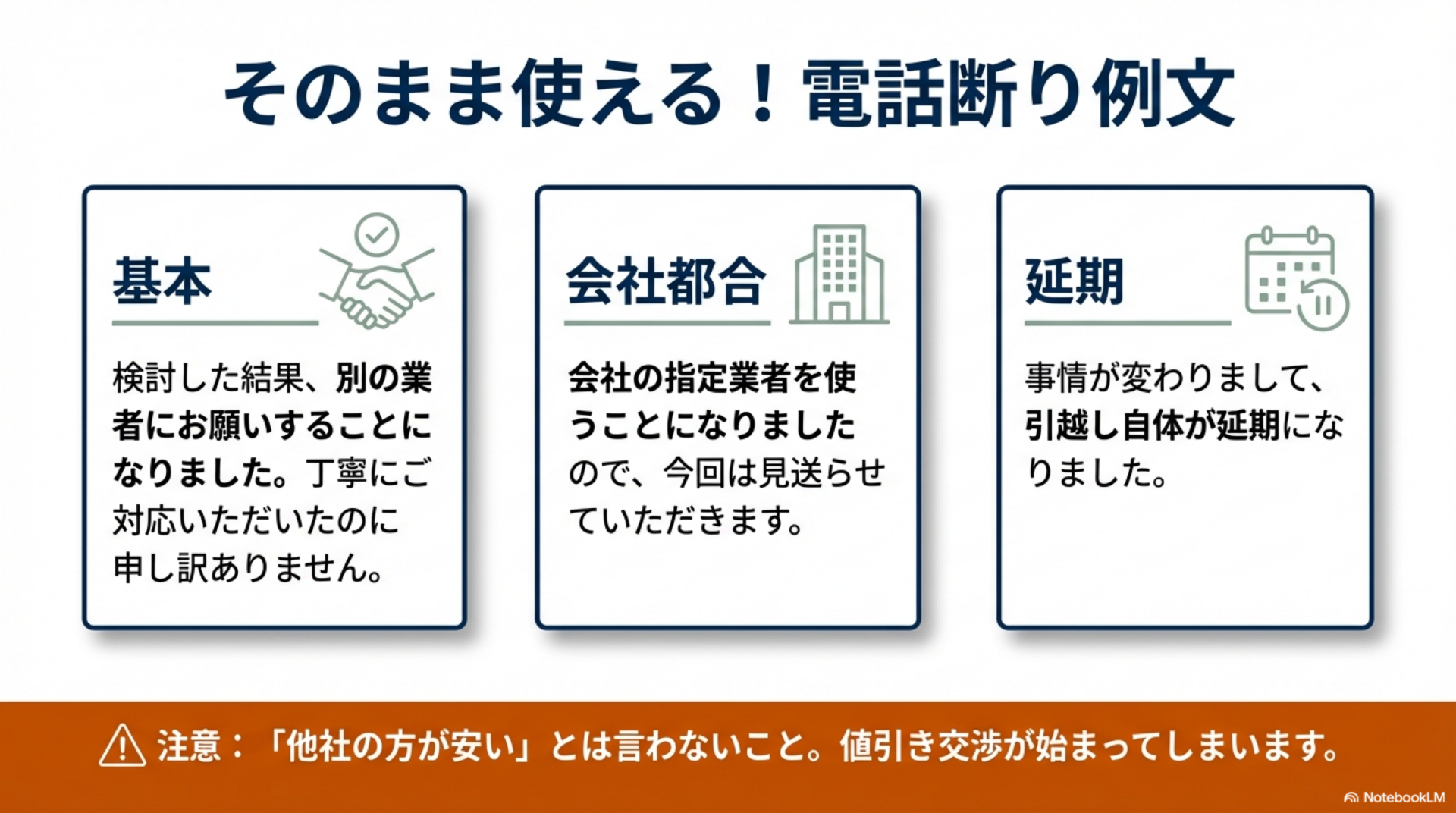 そのまま使える！電話断り例文

基本

検討した結果、別の業者にお願いすることになりました。丁寧にご対応いただいたのに申し訳ありません。

会社都合

会社の指定業者を使うことになりましたので、今回は見送らせていただきます。

延期

事情が変わりまして、引越し自体が延期になりました。

注意：「他社の方が安い」とは言わないこと。値引き交渉が始まってしまいます。

NotebookLM